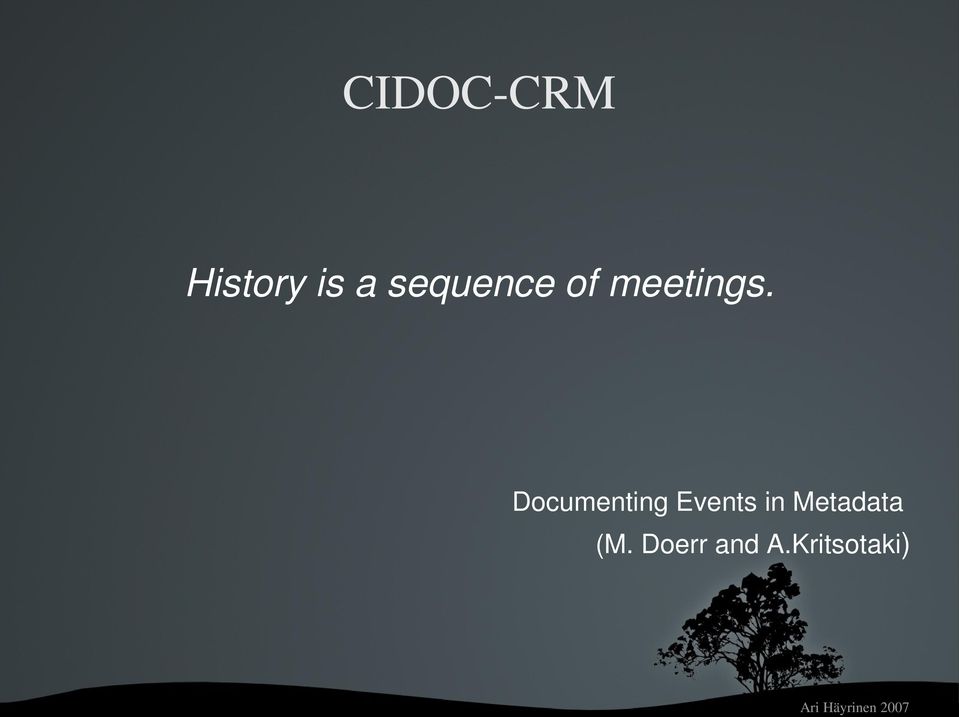 CIDOC-CRM

History is a sequence of meetings.

Documenting Events in Metadata
(M. Doerr and A.Kritsotaki)

Ari Häyrinen 2007